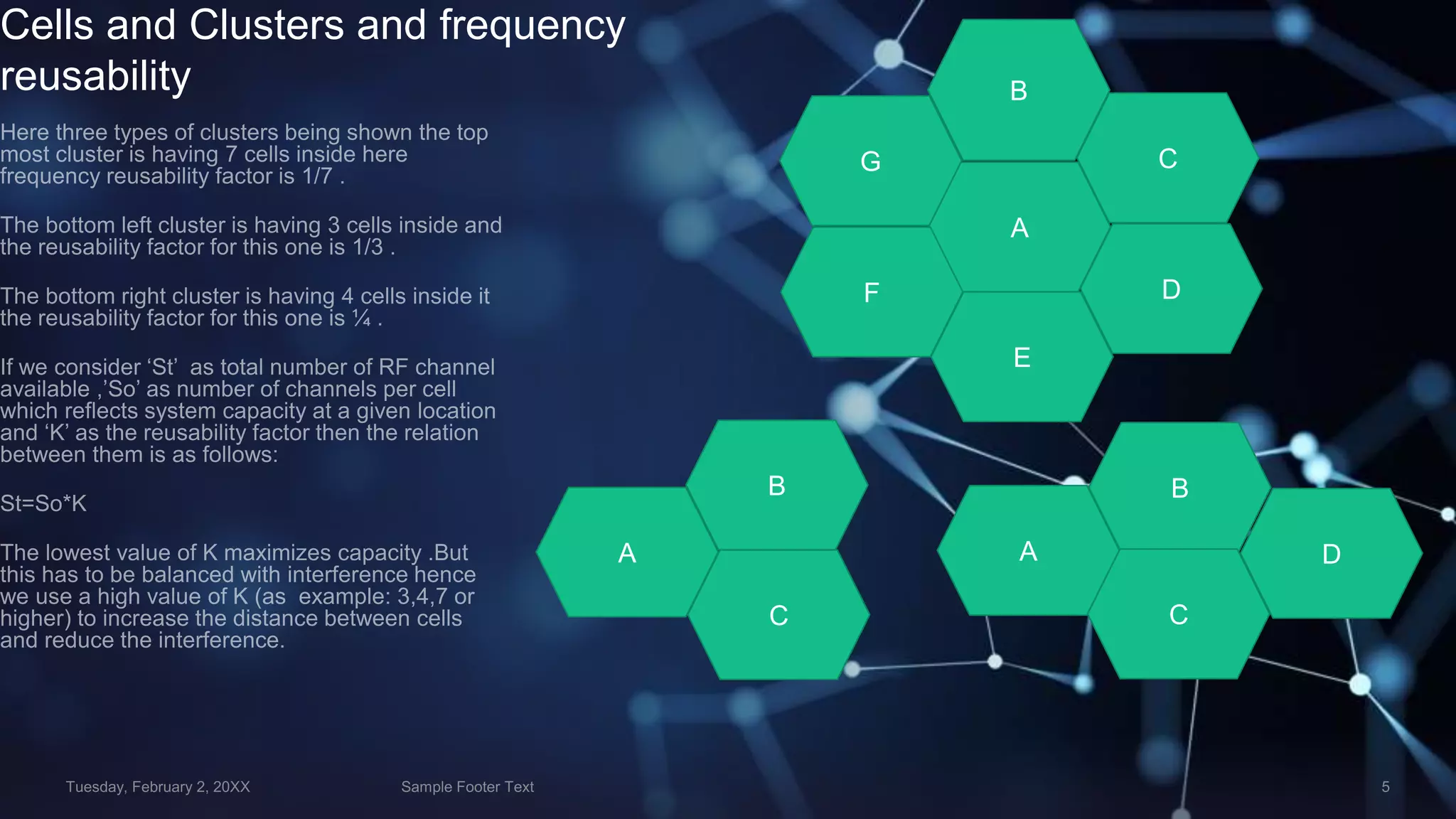 Cells and Clusters and frequency reusability

Here three types of clusters being shown the top most cluster is having 7 cells inside here frequency reusability factor is 1/7 .

The bottom left cluster is having 3 cells inside and the reusability factor for this one is 1/3 .

The bottom right cluster is having 4 cells inside it the reusability factor for this one is ¼ .

If we consider ‘St’  as total number of RF channel available ,’So’ as number of channels per cell which reflects system capacity at a given location and ‘K’ as the reusability factor then the relation between them is as follows:

St=So*K

The lowest value of K maximizes capacity .But this has to be balanced with interference hence we use a high value of K (as  example: 3,4,7 or higher) to increase the distance between cells and reduce the interference.

B
G
C
A
F
D
E

B
A
C

B
A
D
C

Tuesday, February 2, 20XX
Sample Footer Text
5